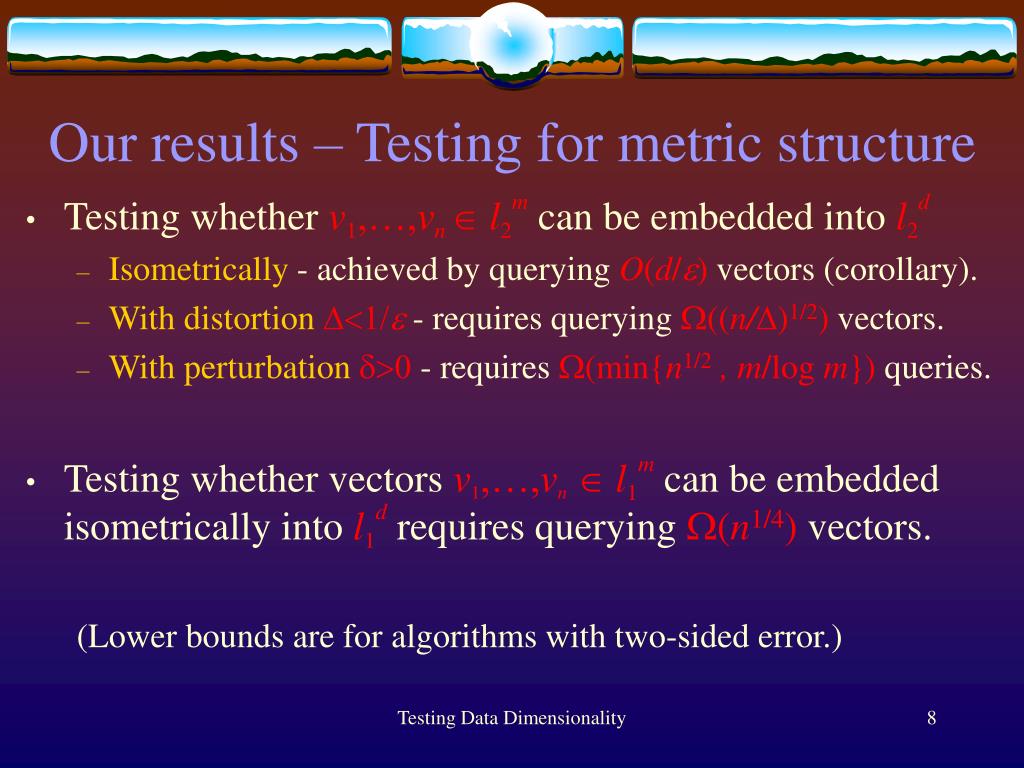 Our results – Testing for metric structure

• Testing whether $v_1,\ldots,v_n \in l_2^m$ can be embedded into $l_2^d$
  – Isometrically - achieved by querying $O(d/\varepsilon)$ vectors (corollary).
  – With distortion $\Delta<1/\varepsilon$ - requires querying $\Omega((n/\Delta)^{1/2})$ vectors.
  – With perturbation $\delta>0$ - requires $\Omega(\min\{n^{1/2}, m/\log m\})$ queries.

• Testing whether vectors $v_1,\ldots,v_n \in l_1^m$ can be embedded isometrically into $l_1^d$ requires querying $\Omega(n^{1/4})$ vectors.

(Lower bounds are for algorithms with two-sided error.)

Testing Data Dimensionality

8